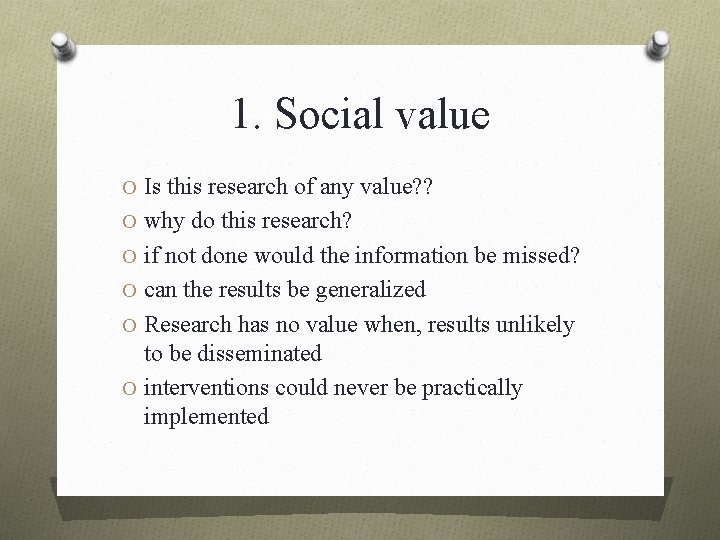 1. Social value

O Is this research of any value??
O why do this research?
O if not done would the information be missed?
O can the results be generalized
O Research has no value when, results unlikely to be disseminated
O interventions could never be practically implemented